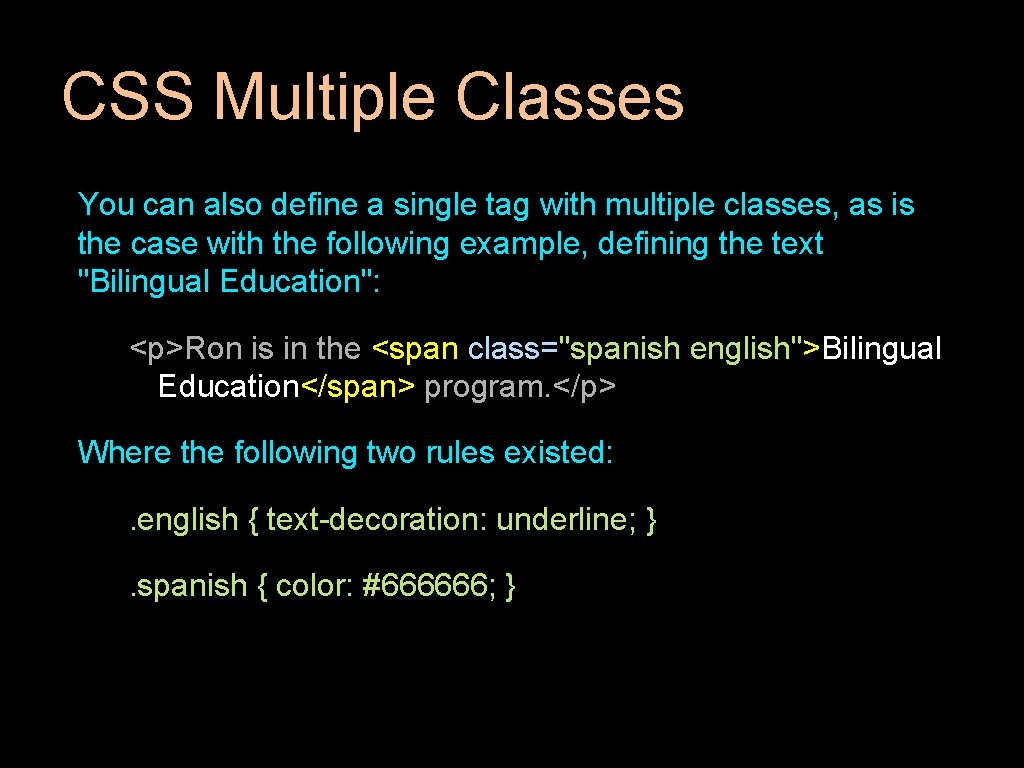 CSS Multiple Classes

You can also define a single tag with multiple classes, as is the case with the following example, defining the text "Bilingual Education":

<p>Ron is in the <span class="spanish english">Bilingual Education</span> program.</p>

Where the following two rules existed:

. english { text-decoration: underline; }

. spanish { color: #666666; }